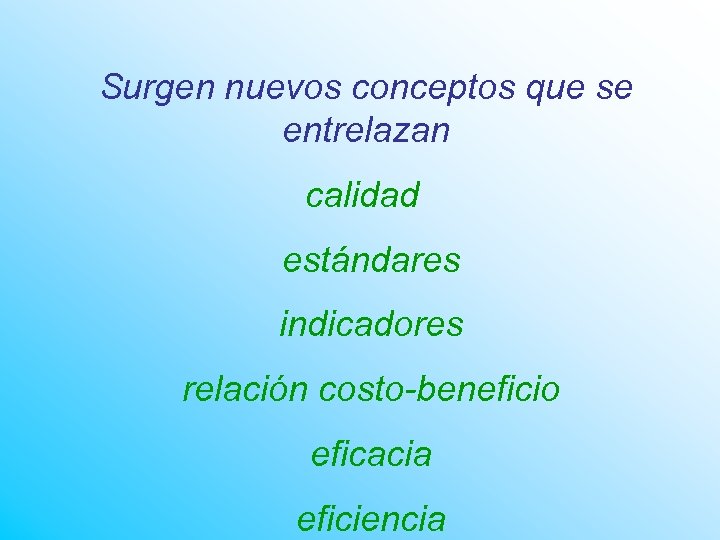 Surgen nuevos conceptos que se entrelazan

calidad

estándares

indicadores

relación costo-beneficio

eficacia

eficiencia